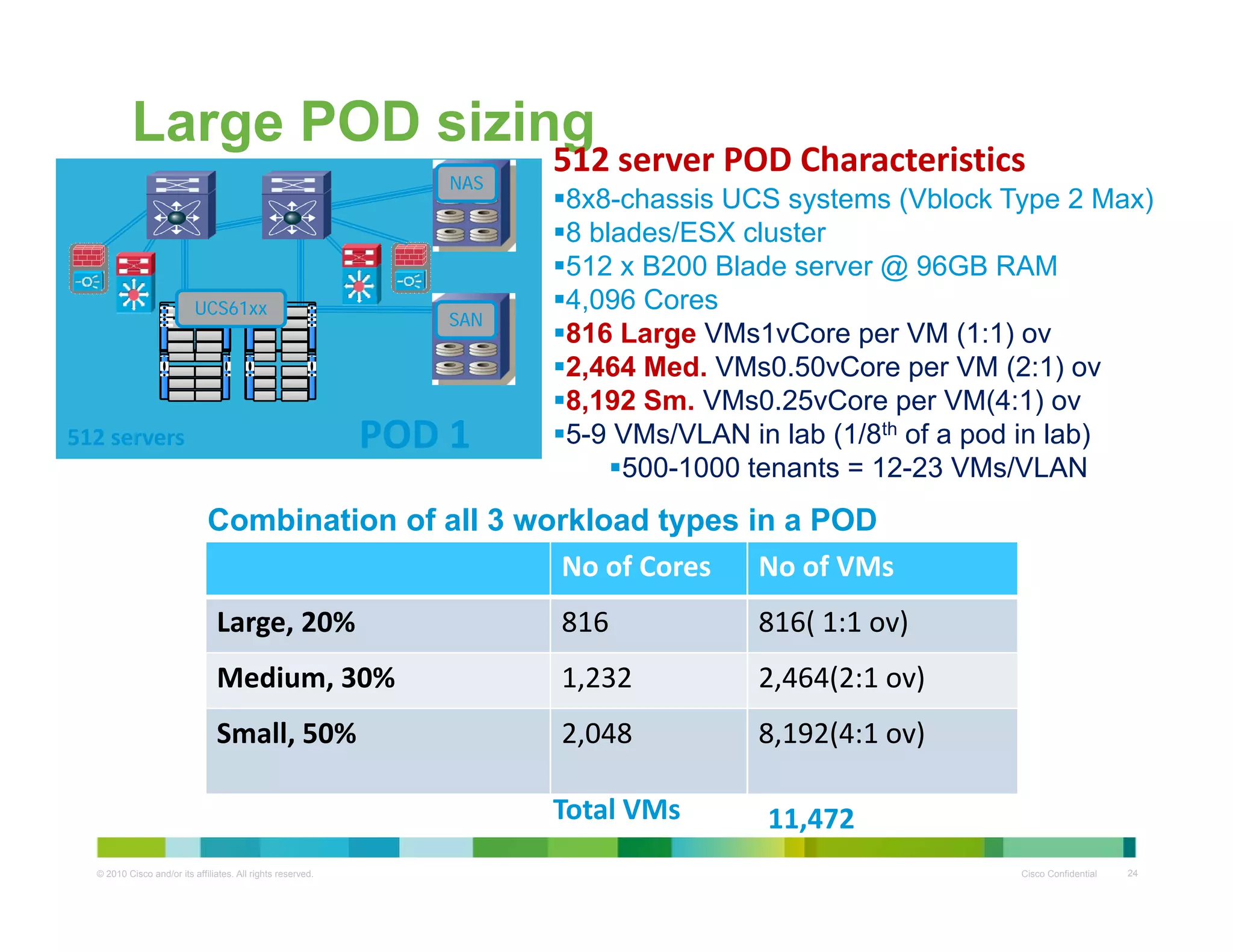 Large POD sizing

NAS

UCS61xx

SAN

512 servers

POD 1

512 server POD Characteristics

▪8x8-chassis UCS systems (Vblock Type 2 Max)
▪8 blades/ESX cluster
▪512 x B200 Blade server @ 96GB RAM
▪4,096 Cores
▪816 Large VMs1vCore per VM (1:1) ov
▪2,464 Med. VMs0.50vCore per VM (2:1) ov
▪8,192 Sm. VMs0.25vCore per VM(4:1) ov
▪5-9 VMs/VLAN in lab (1/8$^{th}$ of a pod in lab)
▪500-1000 tenants = 12-23 VMs/VLAN

Combination of all 3 workload types in a POD

| | No of Cores | No of VMs |
|---|---|---|
| Large, 20% | 816 | 816( 1:1 ov) |
| Medium, 30% | 1,232 | 2,464(2:1 ov) |
| Small, 50% | 2,048 | 8,192(4:1 ov) |

Total VMs 11,472

© 2010 Cisco and/or its affiliates. All rights reserved.

Cisco Confidential 24